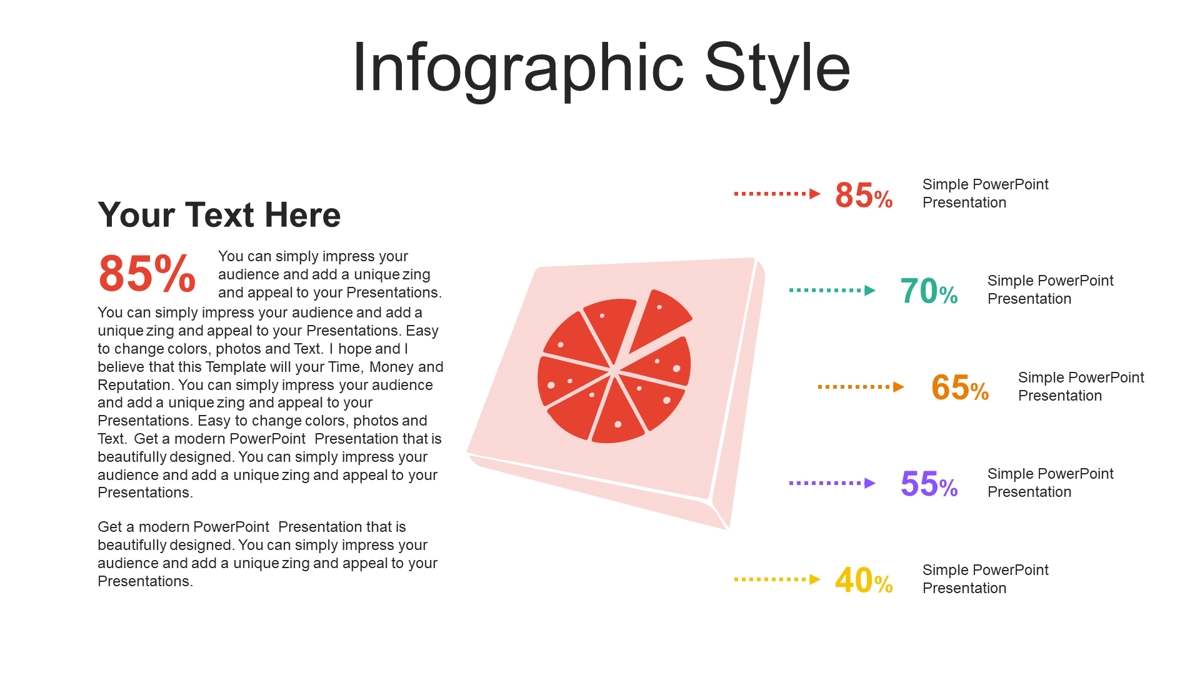 Infographic Style

Your Text Here

85%

You can simply impress your audience and add a unique zing and appeal to your Presentations. You can simply impress your audience and add a unique zing and appeal to your Presentations. Easy to change colors, photos and Text. I hope and I believe that this Template will your Time, Money and Reputation. You can simply impress your audience and add a unique zing and appeal to your Presentations. Easy to change colors, photos and Text. Get a modern PowerPoint Presentation that is beautifully designed. You can simply impress your audience and add a unique zing and appeal to your Presentations.

Get a modern PowerPoint Presentation that is beautifully designed. You can simply impress your audience and add a unique zing and appeal to your Presentations.

85% Simple PowerPoint Presentation

70% Simple PowerPoint Presentation

65% Simple PowerPoint Presentation

55% Simple PowerPoint Presentation

40% Simple PowerPoint Presentation